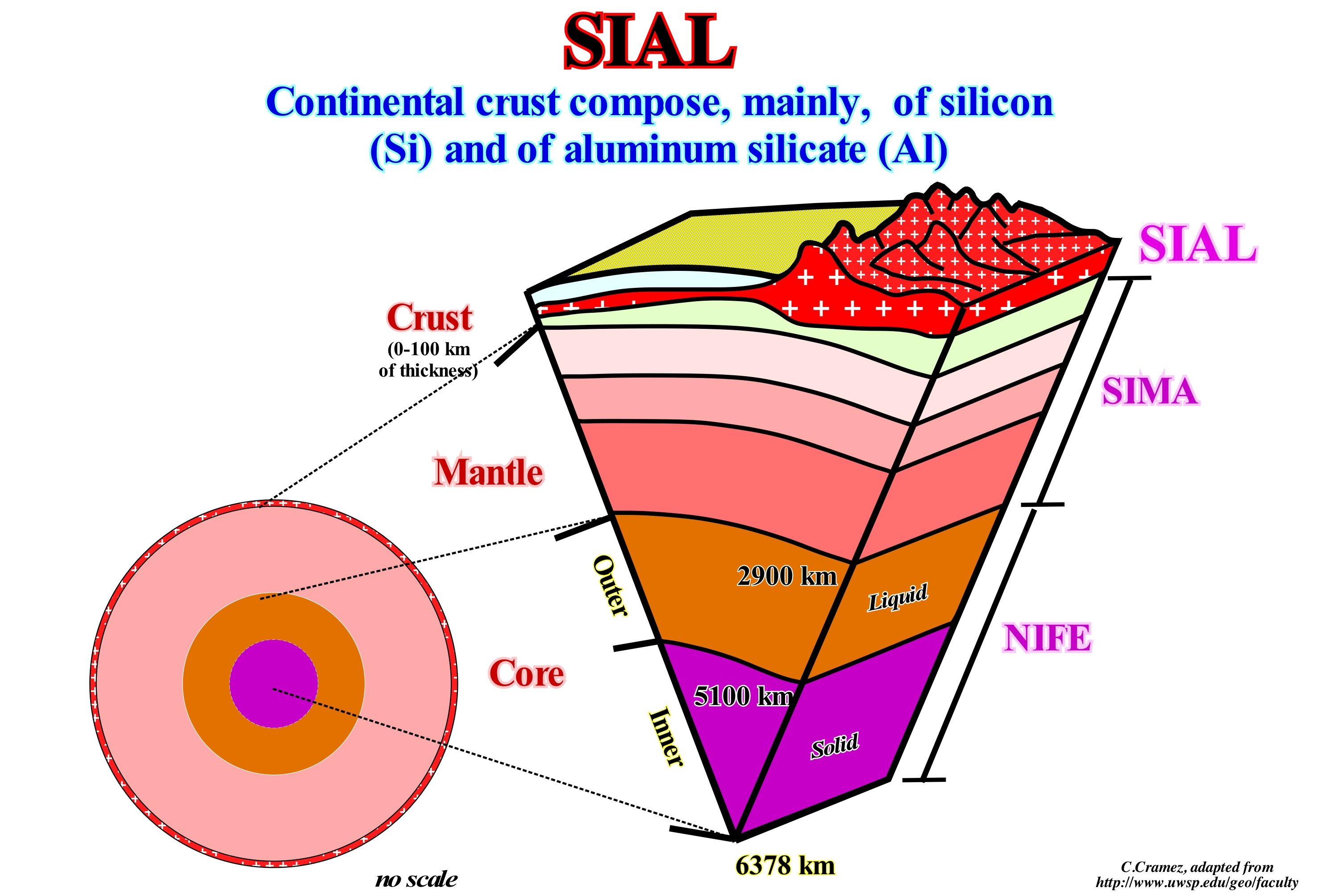 SIAL

Continental crust compose, mainly, of silicon (Si) and of aluminum silicate (Al)

SIAL

Crust
(0-100 km of thickness)

SIMA

Mantle

Outer

2900 km

Liquid

NIFE

Core

Inner

5100 km

Solid

6378 km

no scale

C.Cramez, adapted from
http://www.uwsp.edu/geo/faculty